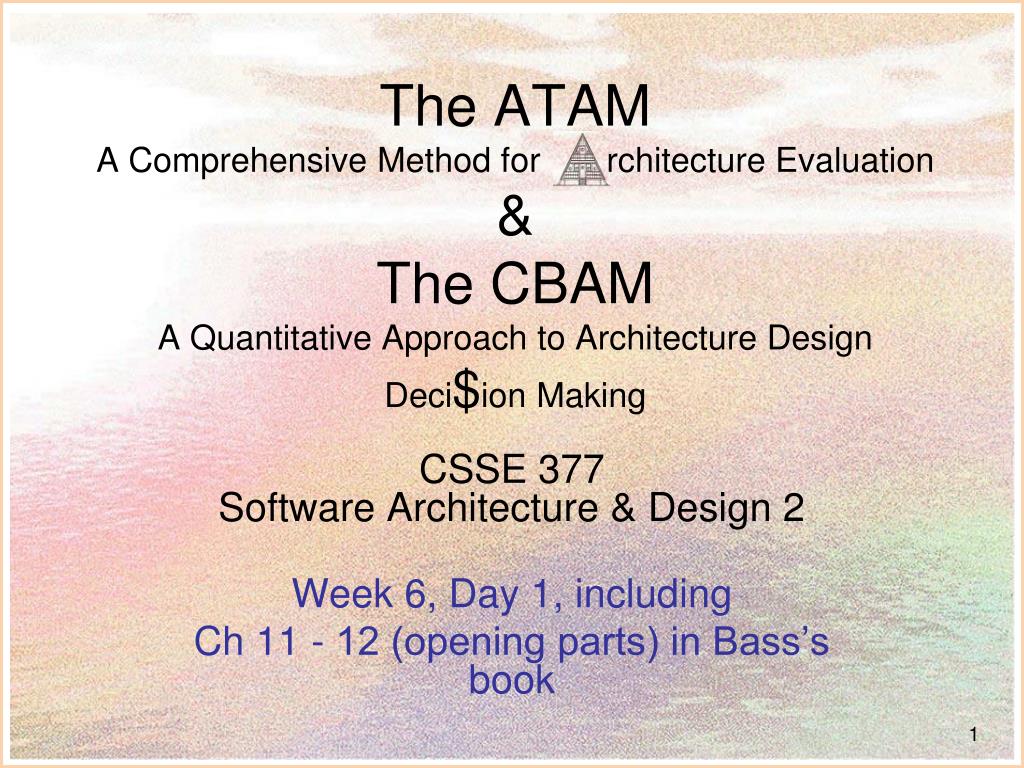 The ATAM

A Comprehensive Method for rchitecture Evaluation

&

The CBAM

A Quantitative Approach to Architecture Design Deci$ion Making

CSSE 377
Software Architecture & Design 2

Week 6, Day 1, including
Ch 11 - 12 (opening parts) in Bass's book

1